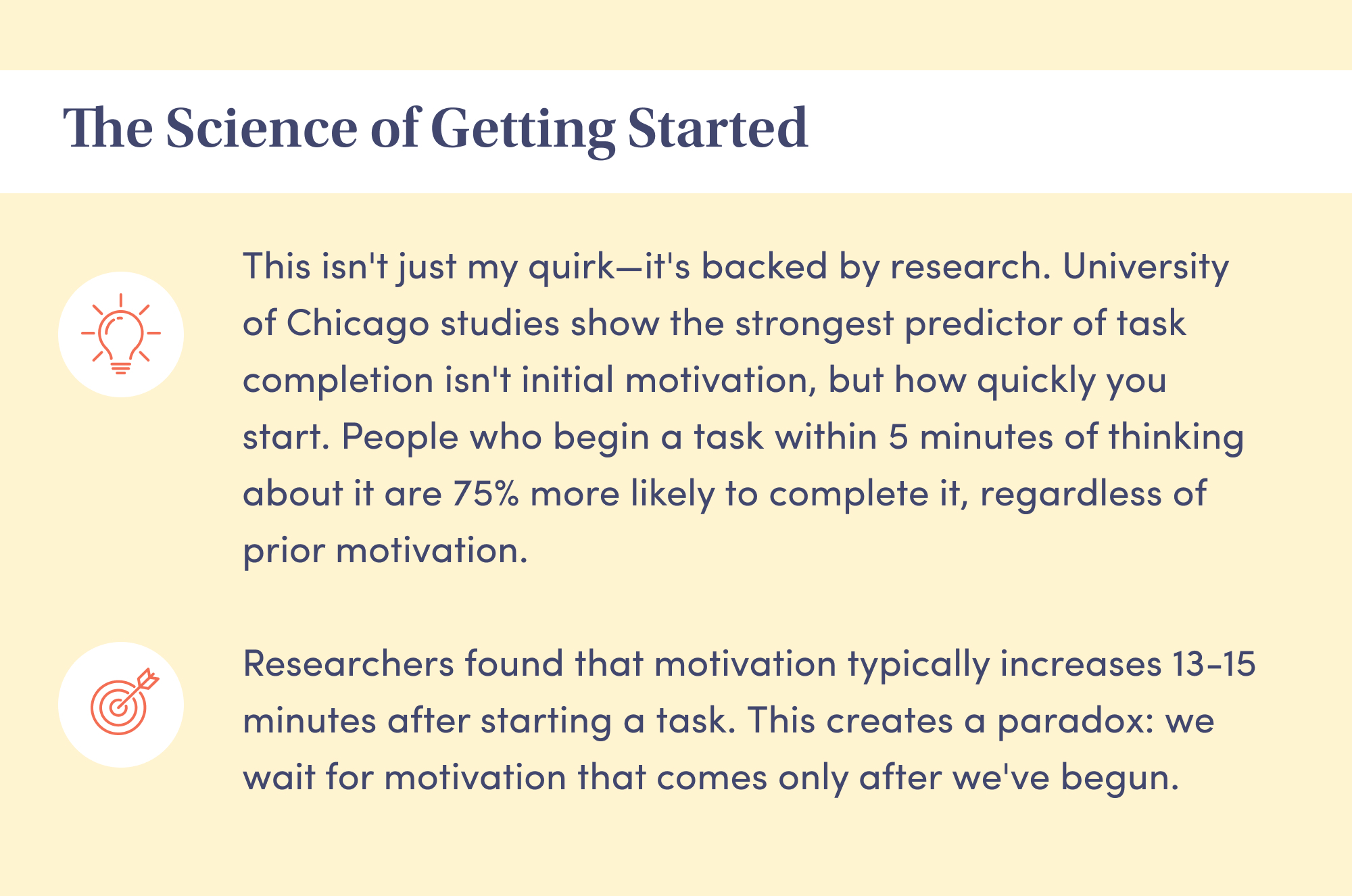 The Science of Getting Started

This isn't just my quirk—it's backed by research. University of Chicago studies show the strongest predictor of task completion isn't initial motivation, but how quickly you start. People who begin a task within 5 minutes of thinking about it are 75% more likely to complete it, regardless of prior motivation.

Researchers found that motivation typically increases 13-15 minutes after starting a task. This creates a paradox: we wait for motivation that comes only after we've begun.